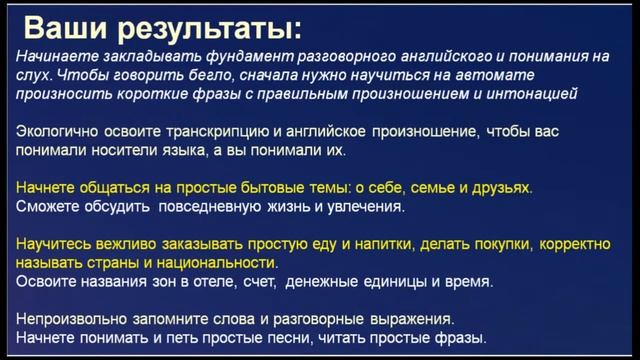 Ваши результаты:

Начинаете закладывать фундамент разговорного английского и понимания на слух. Чтобы говорить бегло, сначала нужно научиться на автомате произносить короткие фразы с правильным произношением и интонацией

Экологично освоите транскрипцию и английское произношение, чтобы вас понимали носители языка, а вы понимали их.

Начнете общаться на простые бытовые темы: о себе, семье и друзьях.
Сможете обсудить повседневную жизнь и увлечения.

Научитесь вежливо заказывать простую еду и напитки, делать покупки, корректно называть страны и национальности.
Освоите названия зон в отеле, счет, денежные единицы и время.

Непроизвольно запомните слова и разговорные выражения.
Начнете понимать и петь простые песни, читать простые фразы.